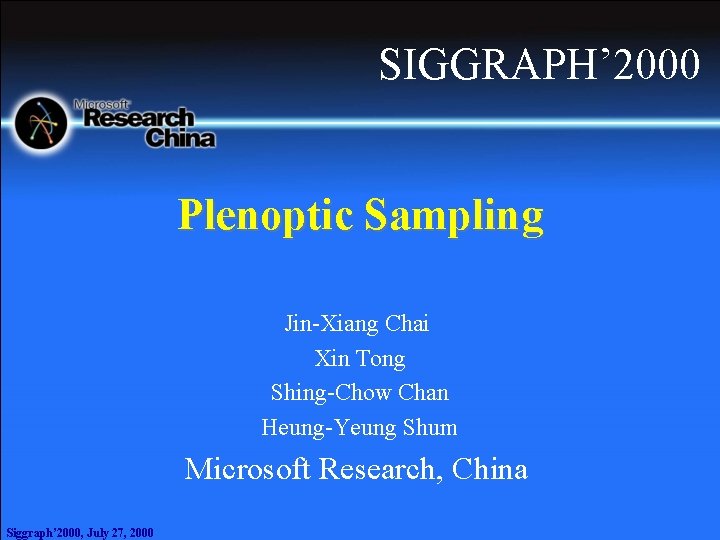 SIGGRAPH'2000

Microsoft Research China

Plenoptic Sampling

Jin-Xiang Chai
Xin Tong
Shing-Chow Chan
Heung-Yeung Shum

Microsoft Research, China

Siggraph'2000, July 27, 2000